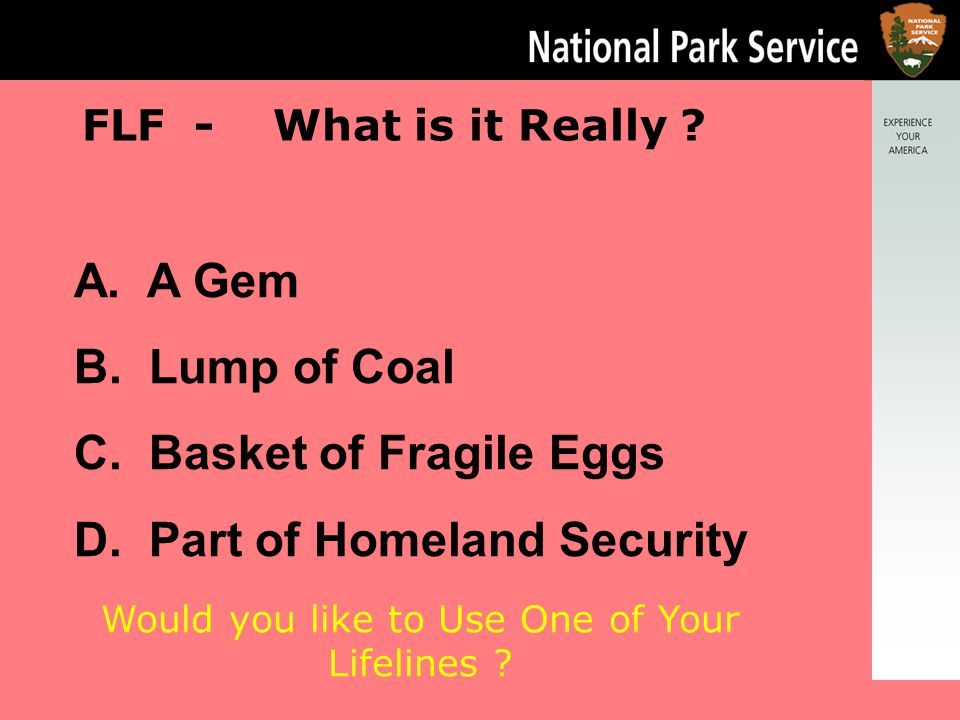 National Park Service

NATIONAL PARK SERVICE

EXPERIENCE YOUR AMERICA

FLF - What is it Really ?

A. A Gem

B. Lump of Coal

C. Basket of Fragile Eggs

D. Part of Homeland Security

Would you like to Use One of Your Lifelines ?